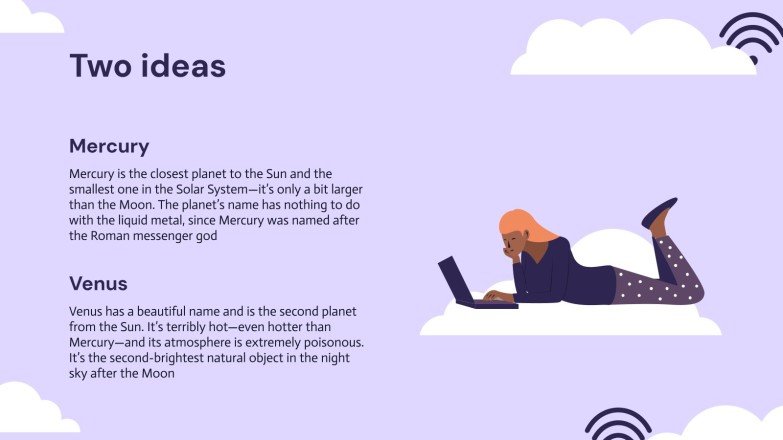 Two ideas

Mercury

Mercury is the closest planet to the Sun and the smallest one in the Solar System—it's only a bit larger than the Moon. The planet's name has nothing to do with the liquid metal, since Mercury was named after the Roman messenger god

Venus

Venus has a beautiful name and is the second planet from the Sun. It's terribly hot—even hotter than Mercury—and its atmosphere is extremely poisonous. It's the second-brightest natural object in the night sky after the Moon